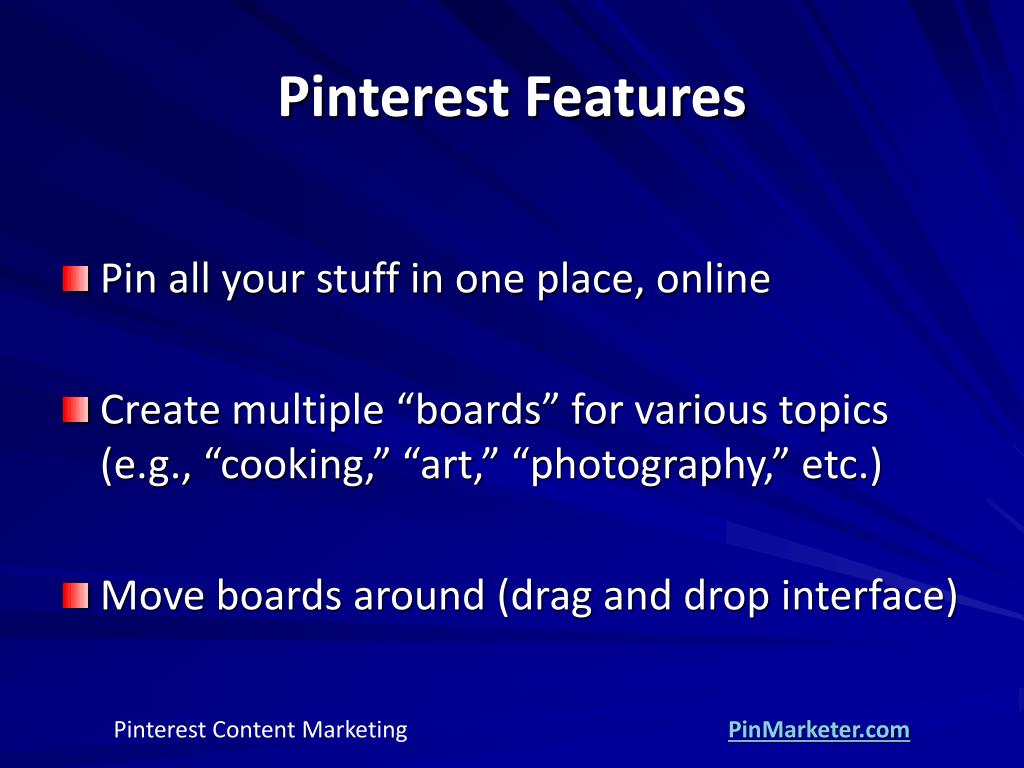 Pinterest Features

Pin all your stuff in one place, online

Create multiple “boards” for various topics (e.g., “cooking,” “art,” “photography,” etc.)

Move boards around (drag and drop interface)

Pinterest Content Marketing

PinMarketer.com